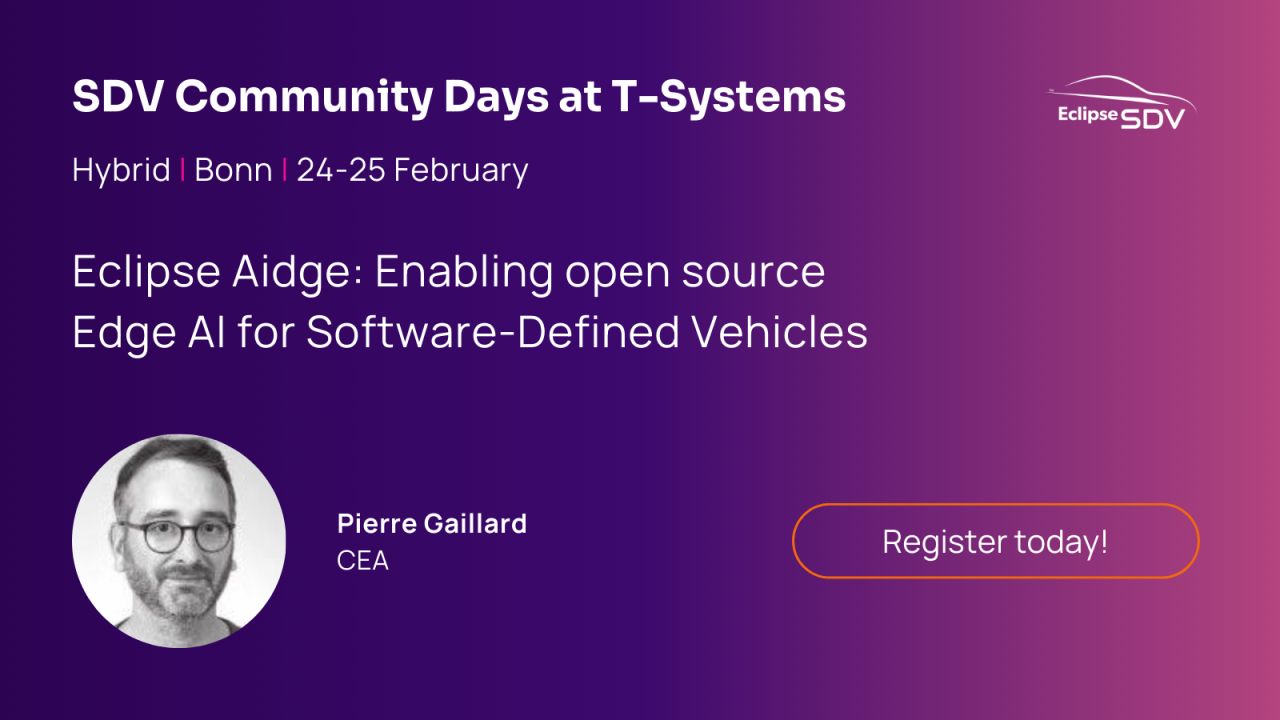 SDV Community Days at T-Systems

Eclipse SDV

Hybrid | Bonn | 24-25 February

Eclipse Aidge: Enabling open source Edge AI for Software-Defined Vehicles

Pierre Gaillard
CEA

Register today!